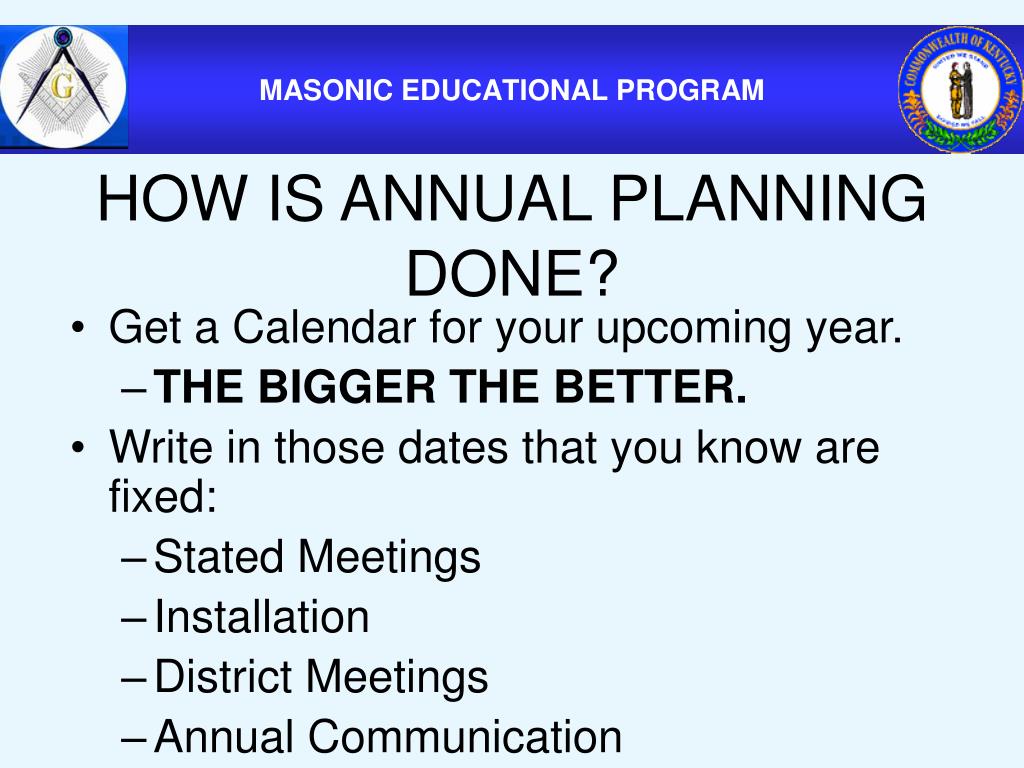 G

MASONIC EDUCATIONAL PROGRAM

COMMONWEALTH OF KENTUCKY
UNITED WE STAND
DIVIDED WE FALL

HOW IS ANNUAL PLANNING DONE?

• Get a Calendar for your upcoming year.
– **THE BIGGER THE BETTER.**
• Write in those dates that you know are fixed:
– Stated Meetings
– Installation
– District Meetings
– Annual Communication